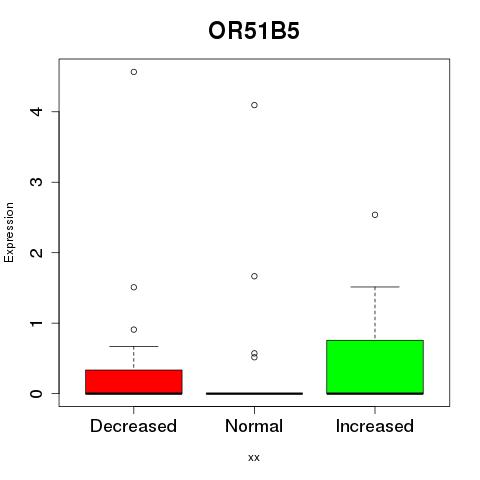 OR51B5

Expression

4
3
2
1
0

Decreased
Normal
Increased

xx